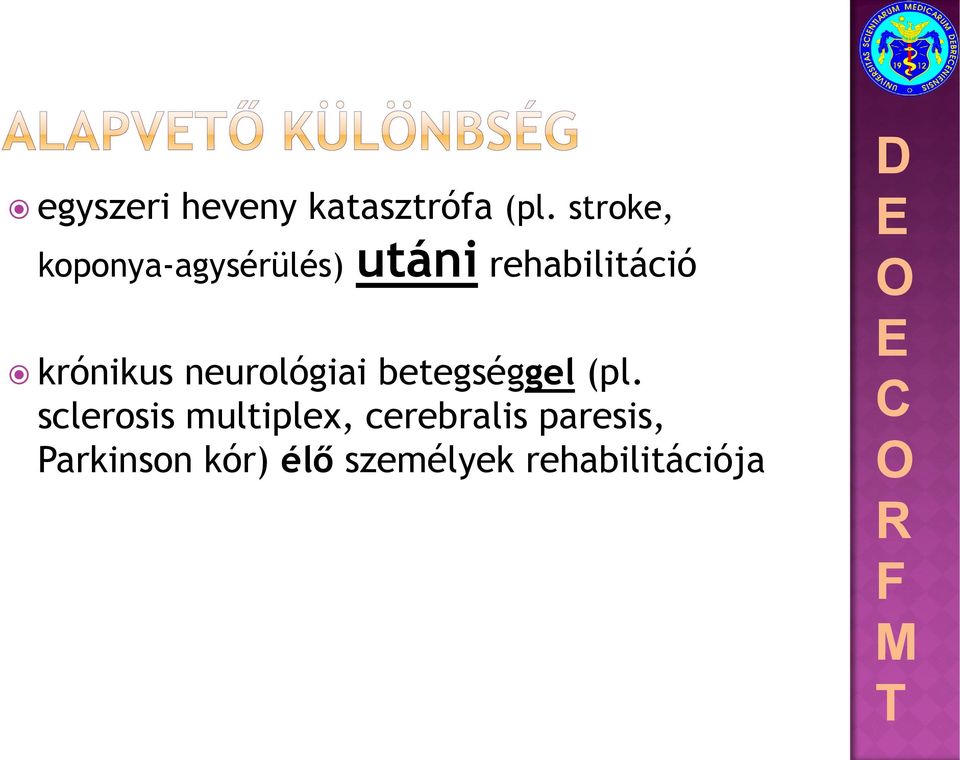 UNIVERSITAS SCIENTIARUM MEDICARUM DEBRECENIENSIS
19 12

ALAPVETŐ KÜLÖNBSÉG

egyszeri heveny katasztrófa (pl. stroke, koponya-agysérülés) utáni rehabilitáció

krónikus neurológiai betegséggel (pl. sclerosis multiplex, cerebralis paresis, Parkinson kór) élő személyek rehabilitációja

D
E
O
E
C
O
R
F
M
T